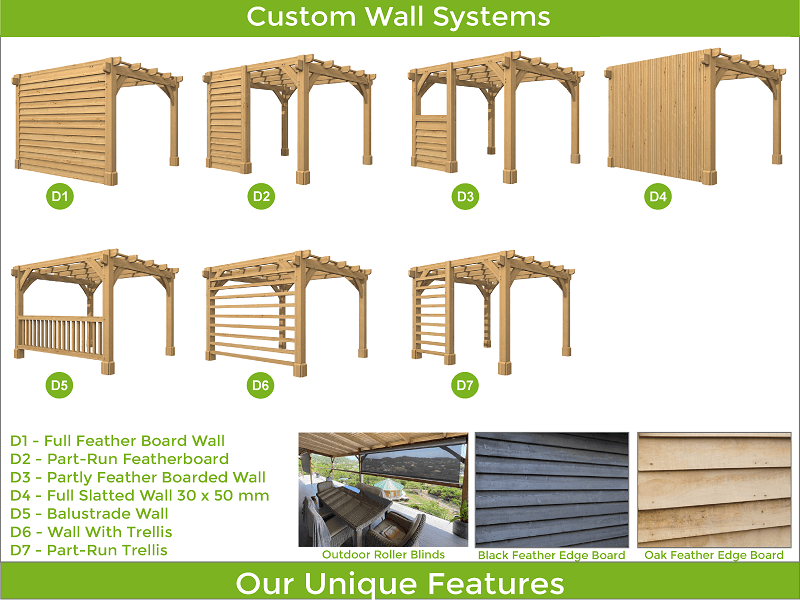 Custom Wall Systems

D1

D2

D3

D4

D5

D6

D7

D1 - Full Feather Board Wall
D2 - Part-Run Featherboard
D3 - Partly Feather Boarded Wall
D4 - Full Slatted Wall 30 x 50 mm
D5 - Balustrade Wall
D6 - Wall With Trellis
D7 - Part-Run Trellis

Outdoor Roller Blinds

Black Feather Edge Board

Oak Feather Edge Board

Our Unique Features